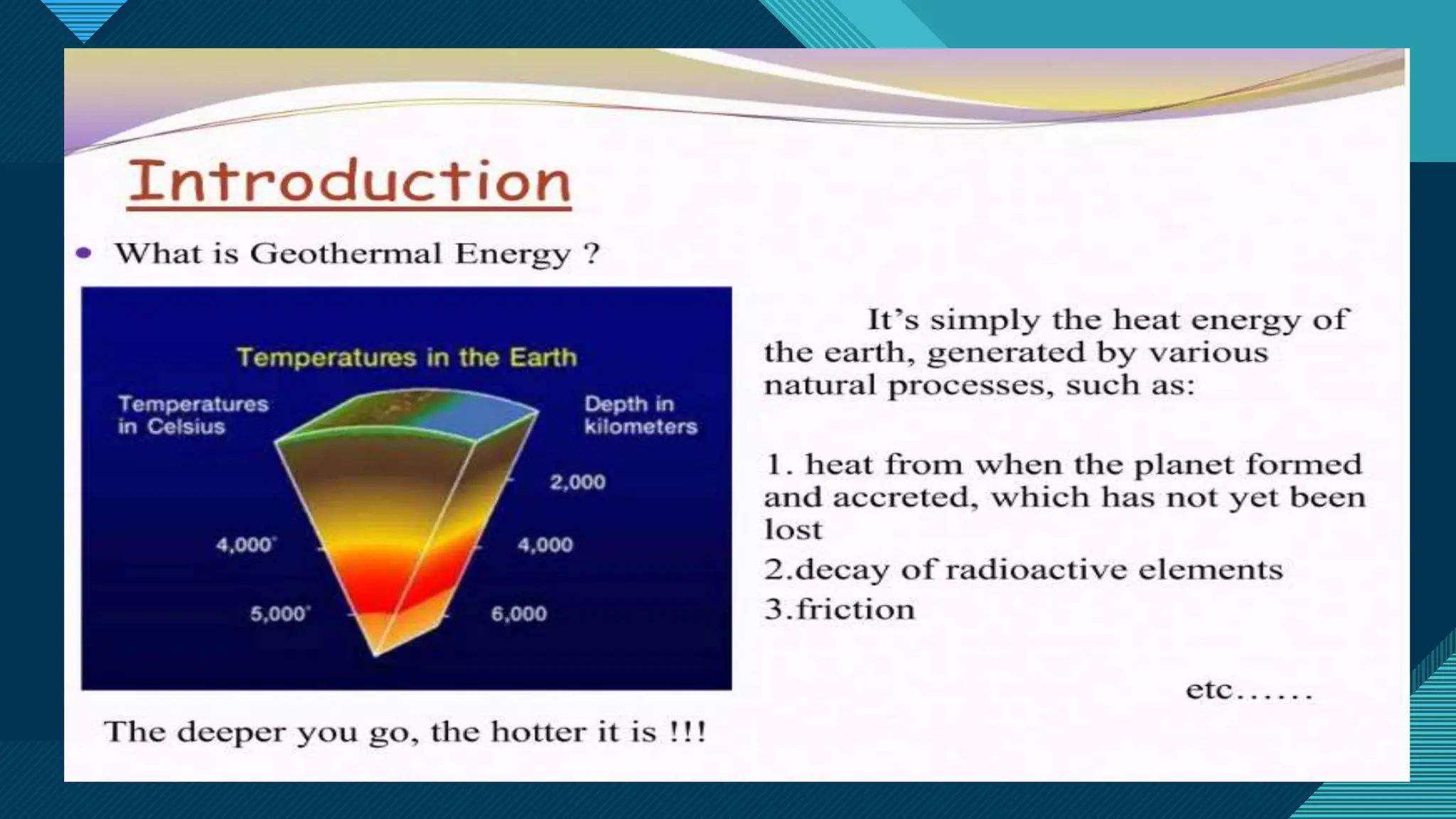 Introduction

• What is Geothermal Energy ?

Temperatures in the Earth

Temperatures in Celsius

Depth in kilometers

2,000

4,000°

4,000

5,000°

6,000

The deeper you go, the hotter it is !!!

It's simply the heat energy of the earth, generated by various natural processes, such as:

1. heat from when the planet formed and accreted, which has not yet been lost

2.decay of radioactive elements

3.friction

etc......